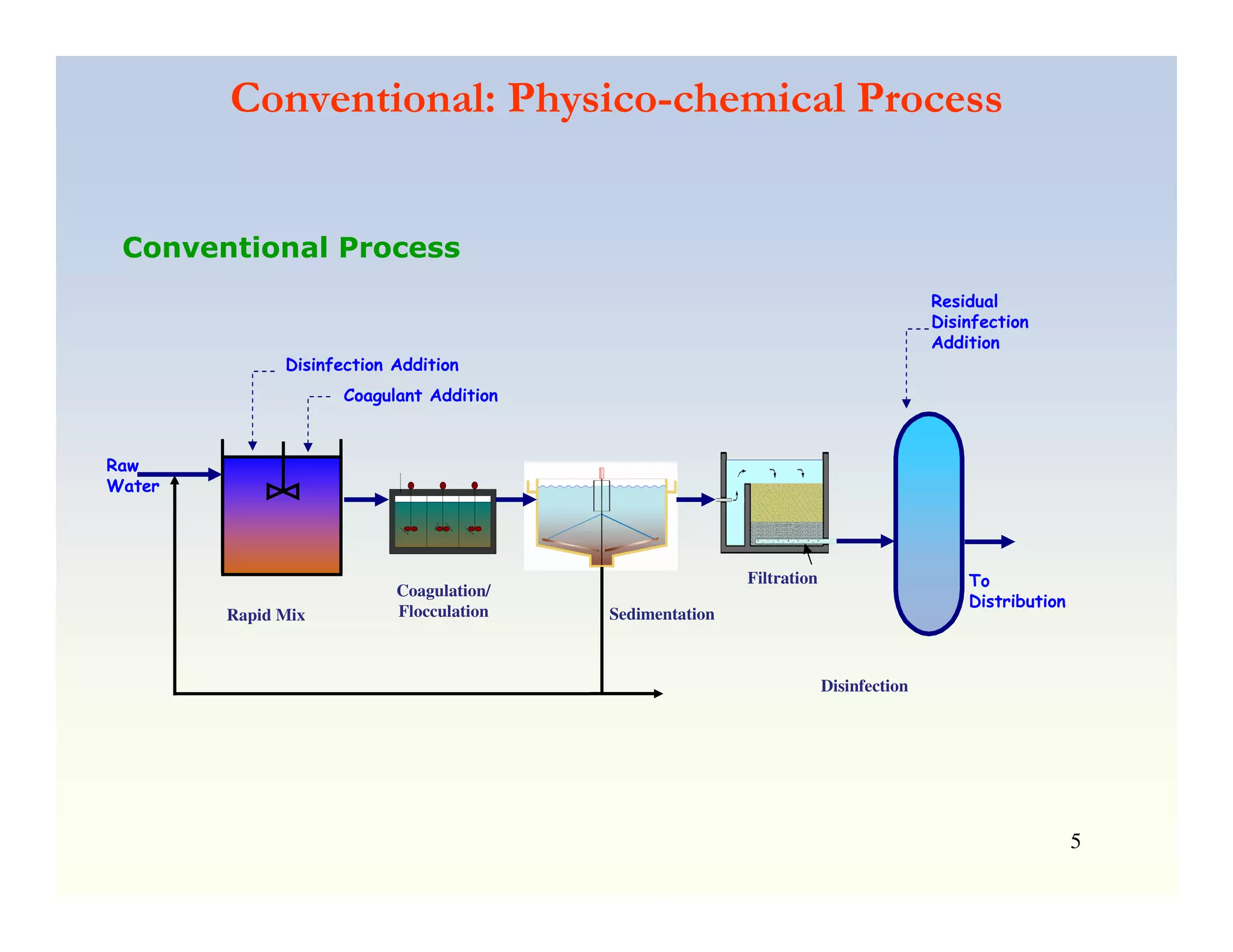 Conventional: Physico-chemical Process

Conventional Process

Residual Disinfection Addition

Disinfection Addition

Coagulant Addition

Raw Water

Rapid Mix

Coagulation/ Flocculation

Sedimentation

Filtration

To Distribution

Disinfection

5